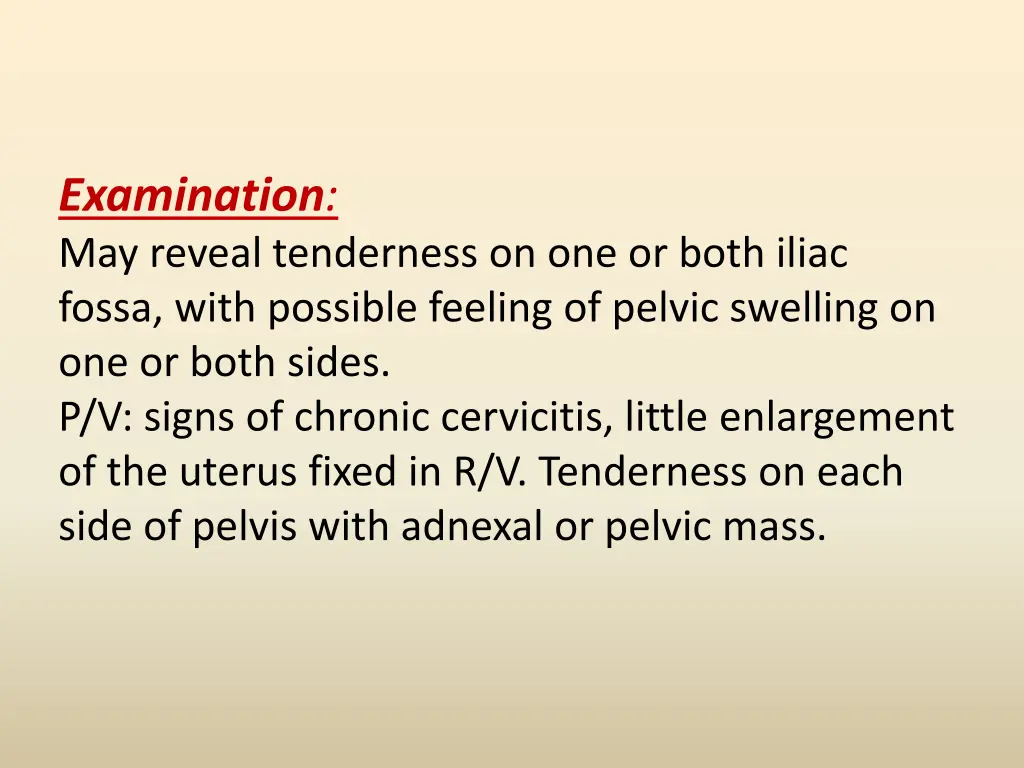 Examination:
May reveal tenderness on one or both iliac fossa, with possible feeling of pelvic swelling on one or both sides.
P/V: signs of chronic cervicitis, little enlargement of the uterus fixed in R/V. Tenderness on each side of pelvis with adnexal or pelvic mass.